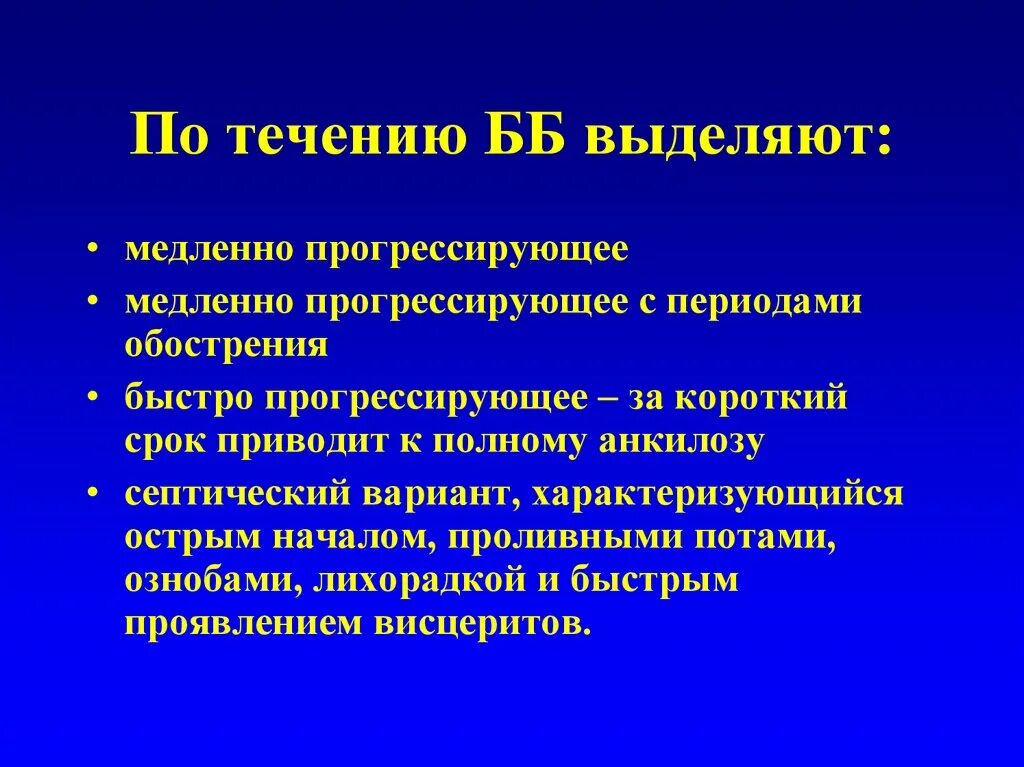 По течению ББ выделяют:

• медленно прогрессирующее
• медленно прогрессирующее с периодами обострения
• быстро прогрессирующее – за короткий срок приводит к полному анкилозу
• септический вариант, характеризующийся острым началом, проливными потами, ознобами, лихорадкой и быстрым проявлением висцеритов.